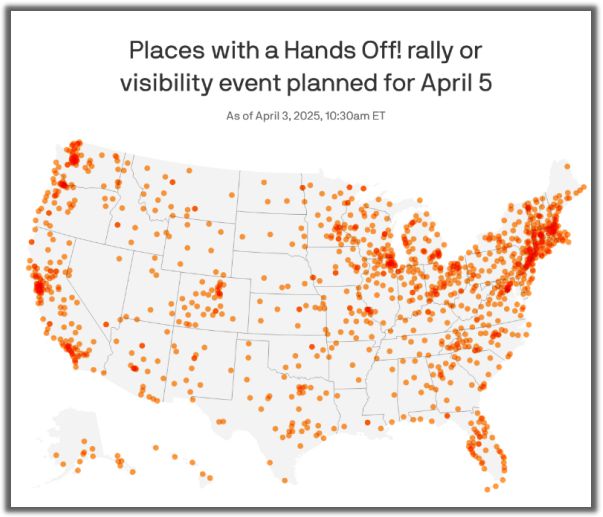 Places with a Hands Off! rally or visibility event planned for April 5

As of April 3, 2025, 10:30am ET